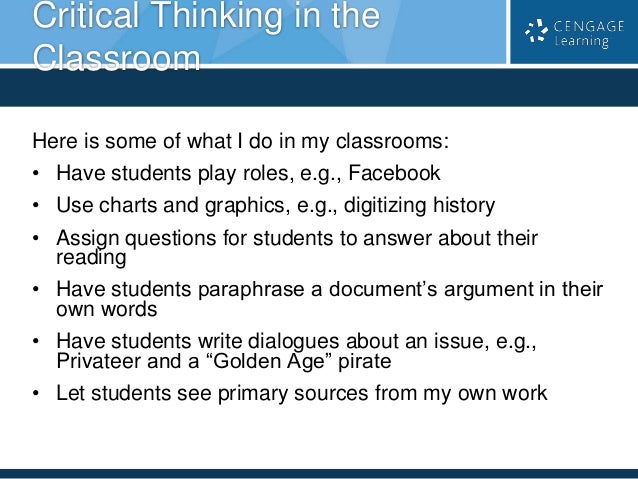 Critical Thinking in the Classroom

CENGAGE Learning

Here is some of what I do in my classrooms:

• Have students play roles, e.g., Facebook

• Use charts and graphics, e.g., digitizing history

• Assign questions for students to answer about their reading

• Have students paraphrase a document's argument in their own words

• Have students write dialogues about an issue, e.g., Privateer and a "Golden Age" pirate

• Let students see primary sources from my own work